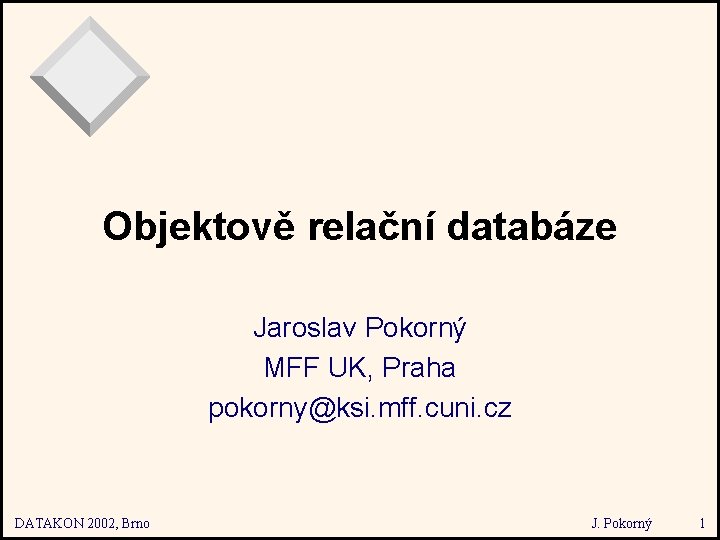 Objektově relační databáze

Jaroslav Pokorný
MFF UK, Praha
pokorny@ksi.mff.cuni.cz

DATAKON 2002, Brno J. Pokorný 1